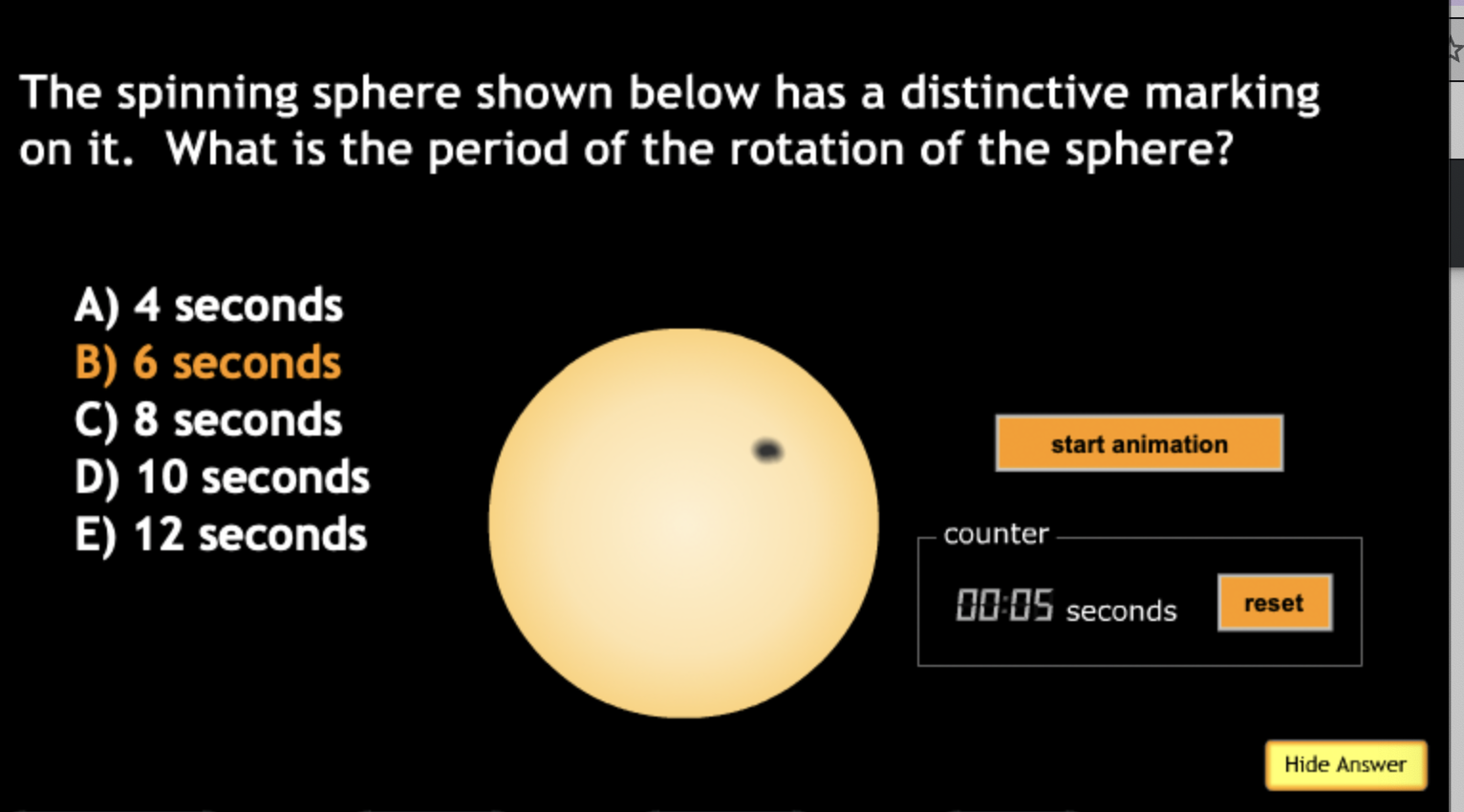 The spinning sphere shown below has a distinctive marking on it. What is the period of the rotation of the sphere?

A) 4 seconds
B) 6 seconds
C) 8 seconds
D) 10 seconds
E) 12 seconds

start animation

counter

00:05 seconds

reset

Hide Answer